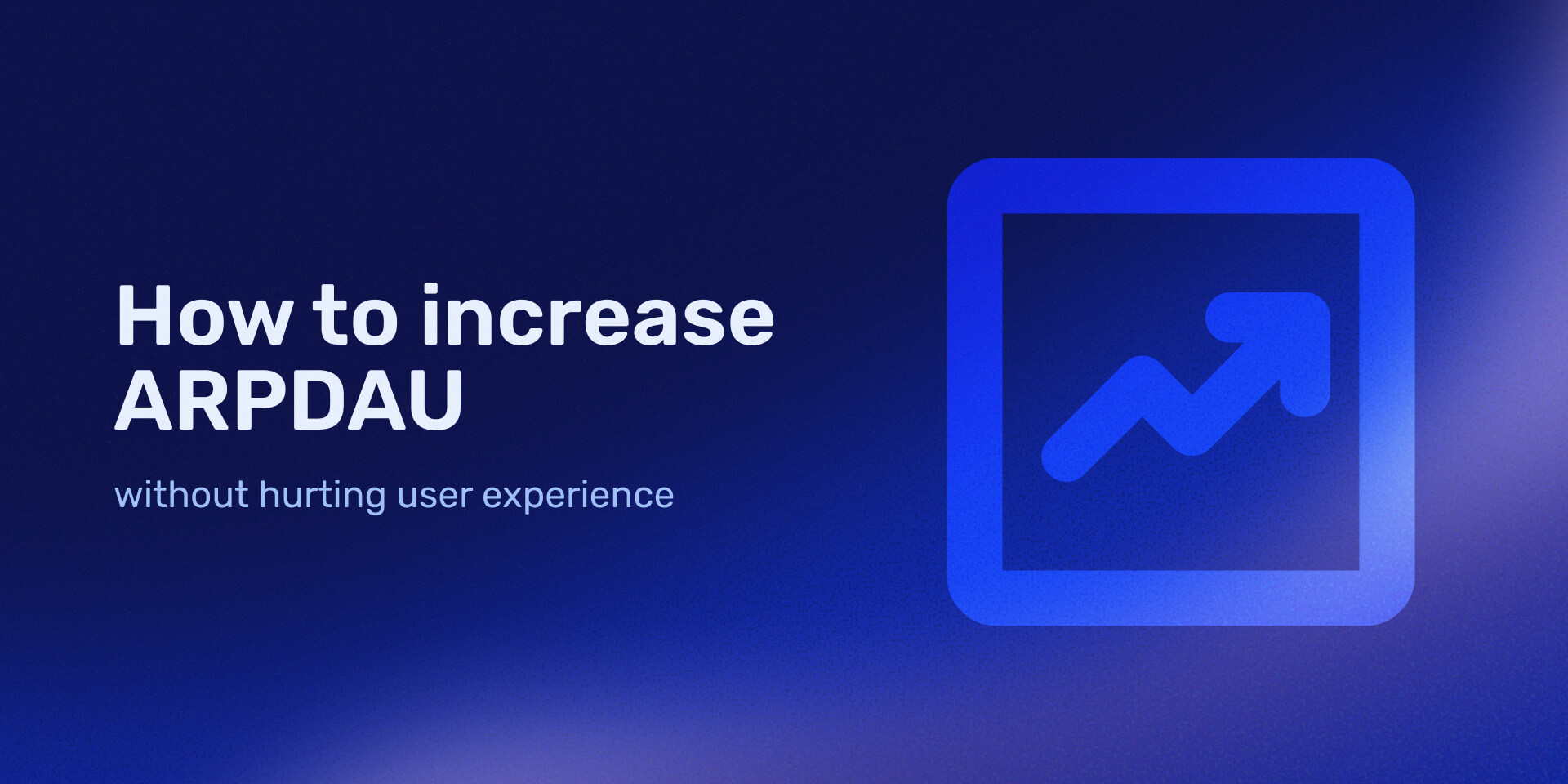 How to increase ARPDAU

without hurting user experience